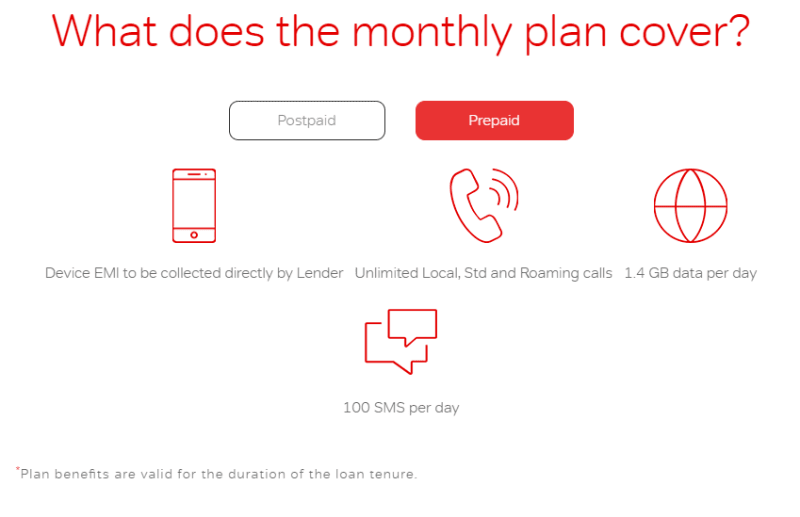 What does the monthly plan cover?

Postpaid

Prepaid

Device EMI to be collected directly by Lender

Unlimited Local, Std and Roaming calls

1.4 GB data per day

100 SMS per day

*Plan benefits are valid for the duration of the loan tenure.